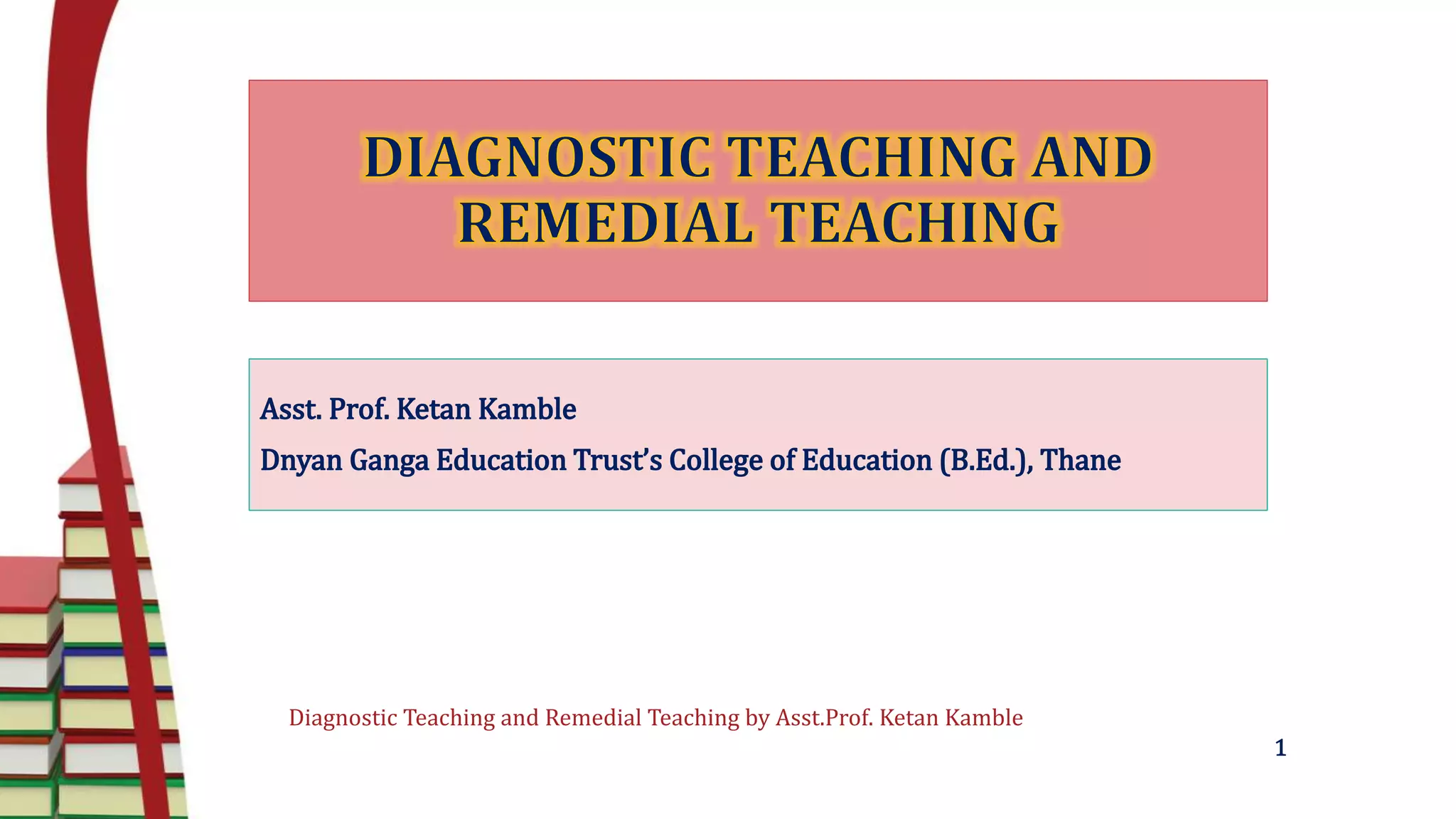 DIAGNOSTIC TEACHING AND REMEDIAL TEACHING

Asst. Prof. Ketan Kamble

Dnyan Ganga Education Trust's College of Education (B.Ed.), Thane

Diagnostic Teaching and Remedial Teaching by Asst.Prof. Ketan Kamble

1